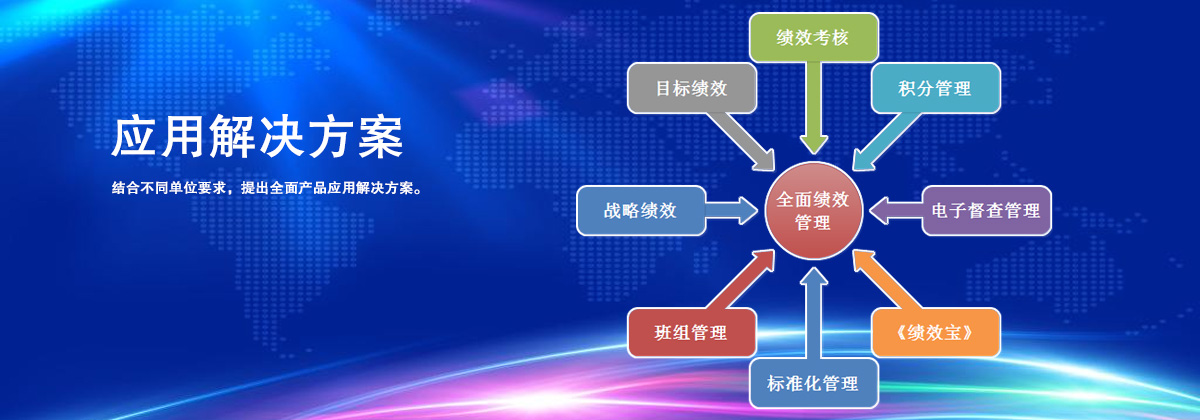 应用解决方案

结合不同单位要求，提出全面产品应用解决方案。

绩效考核

目标绩效

积分管理

战略绩效

全面绩效管理

电子督查管理

班组管理

《绩效宝》

标准化管理